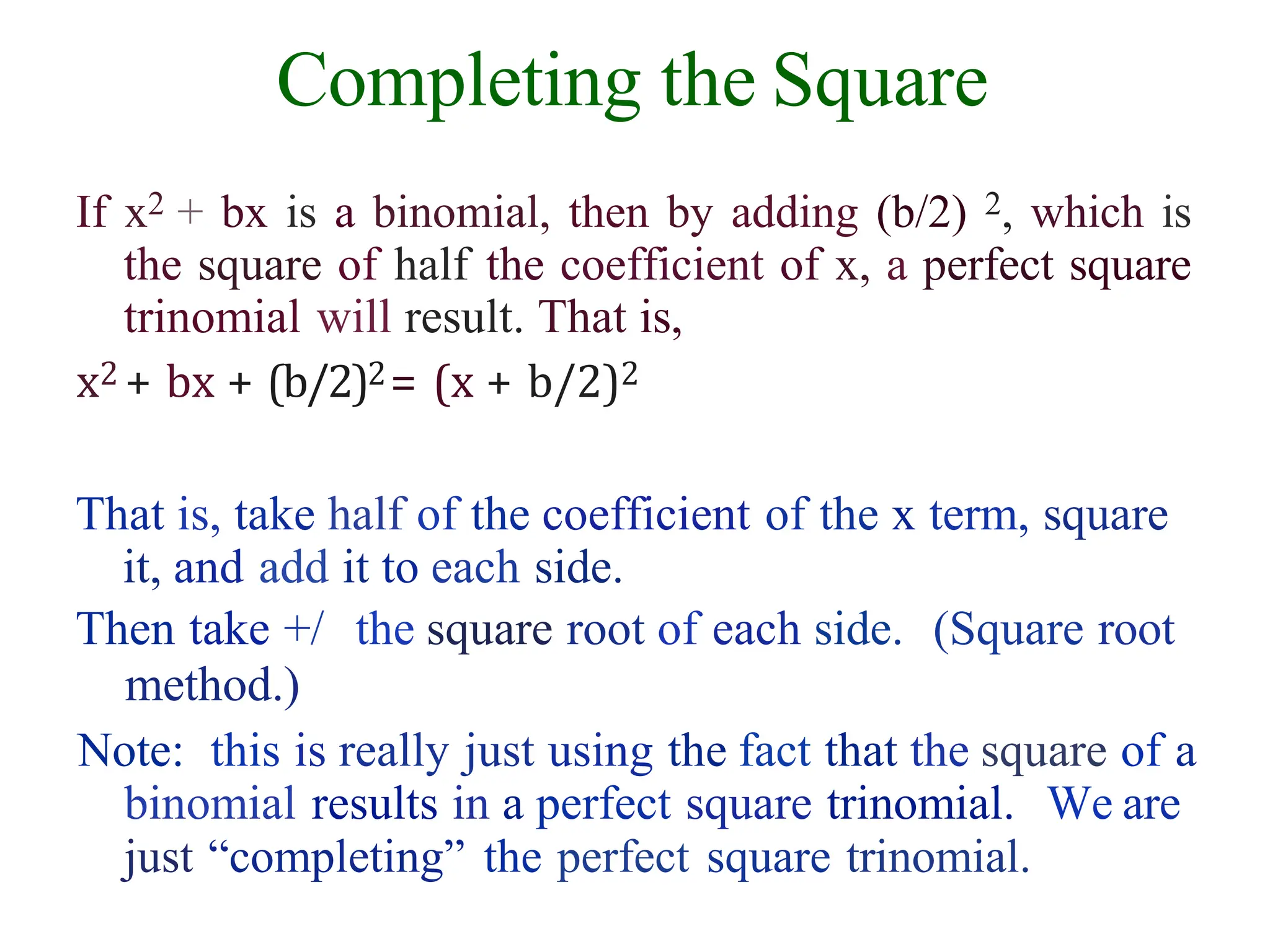 Completing the Square

If $x^2 + bx$ is a binomial, then by adding $(b/2)^2$, which is the square of half the coefficient of x, a perfect square trinomial will result. That is,

$x^2 + bx + (b/2)^2 = (x + b/2)^2$

That is, take half of the coefficient of the x term, square it, and add it to each side.

Then take +/ the square root of each side. (Square root method.)

Note: this is really just using the fact that the square of a binomial results in a perfect square trinomial. We are just “completing” the perfect square trinomial.